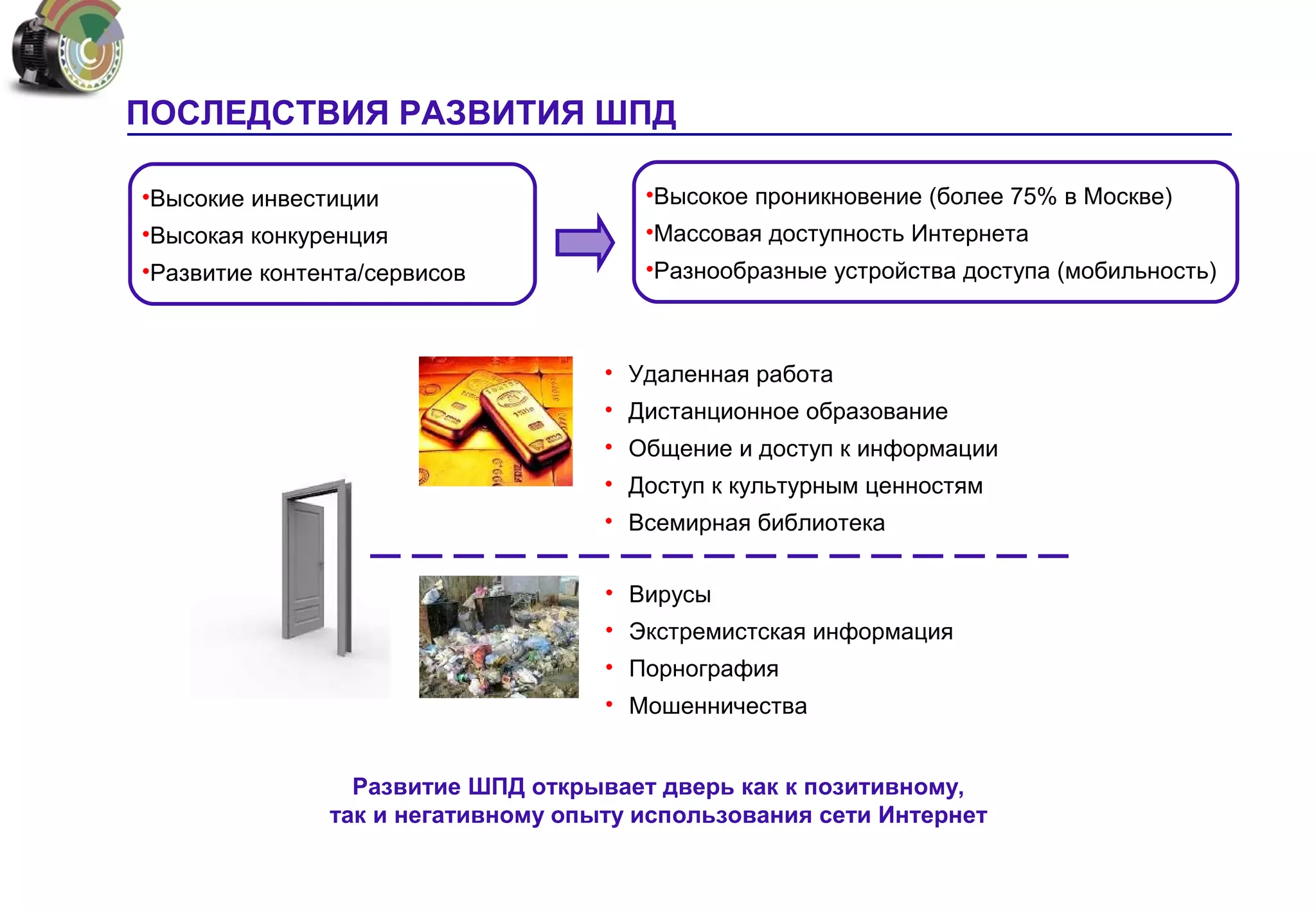 ПОСЛЕДСТВИЯ РАЗВИТИЯ ШПД

•Высокие инвестиции
•Высокая конкуренция
•Развитие контента/сервисов

•Высокое проникновение (более 75% в Москве)
•Массовая доступность Интернета
•Разнообразные устройства доступа (мобильность)

• Удаленная работа
• Дистанционное образование
• Общение и доступ к информации
• Доступ к культурным ценностям
• Всемирная библиотека

• Вирусы
• Экстремистская информация
• Порнография
• Мошенничества

Развитие ШПД открывает дверь как к позитивному, так и негативному опыту использования сети Интернет